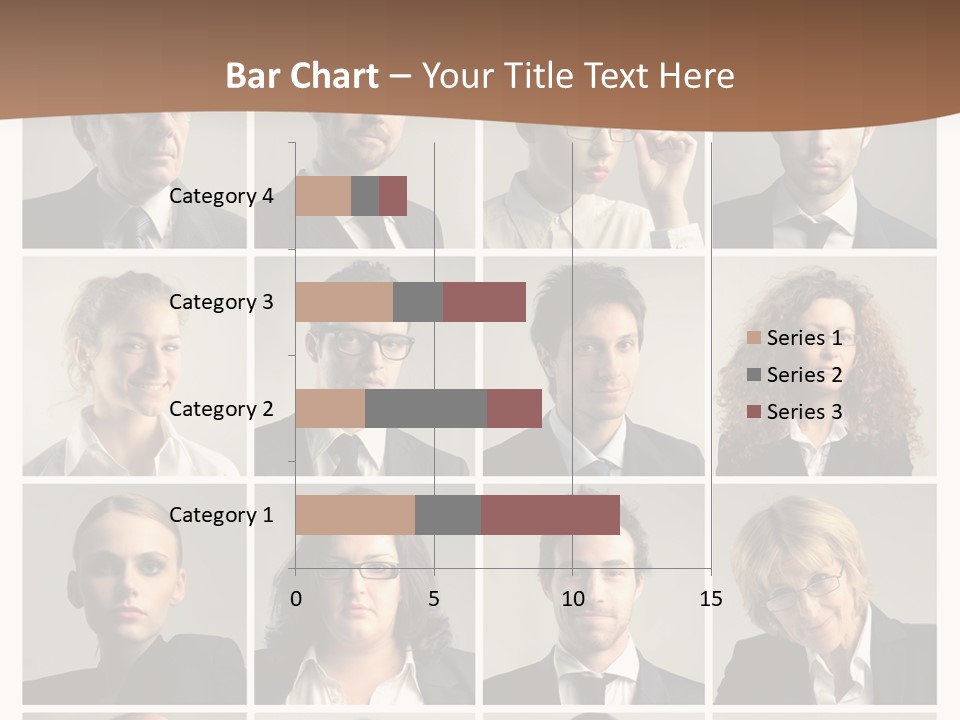 Bar Chart – Your Title Text Here

Category 4
Category 3
Category 2
Category 1

0
5
10
15

Series 1
Series 2
Series 3